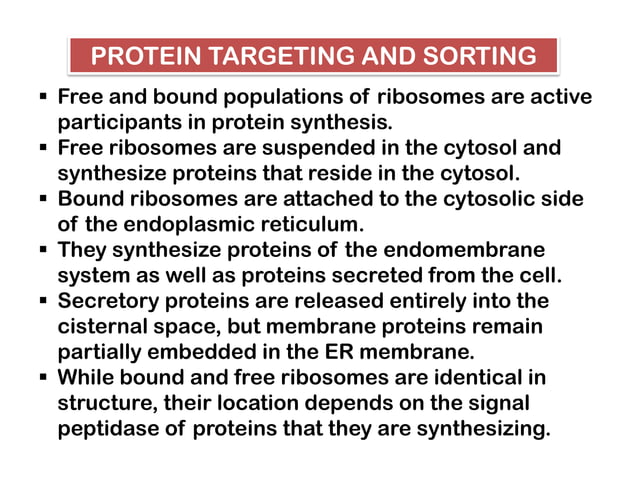 PROTEIN TARGETING AND SORTING

▪ Free and bound populations of ribosomes are active participants in protein synthesis.
▪ Free ribosomes are suspended in the cytosol and synthesize proteins that reside in the cytosol.
▪ Bound ribosomes are attached to the cytosolic side of the endoplasmic reticulum.
▪ They synthesize proteins of the endomembrane system as well as proteins secreted from the cell.
▪ Secretory proteins are released entirely into the cisternal space, but membrane proteins remain partially embedded in the ER membrane.
▪ While bound and free ribosomes are identical in structure, their location depends on the signal peptidase of proteins that they are synthesizing.